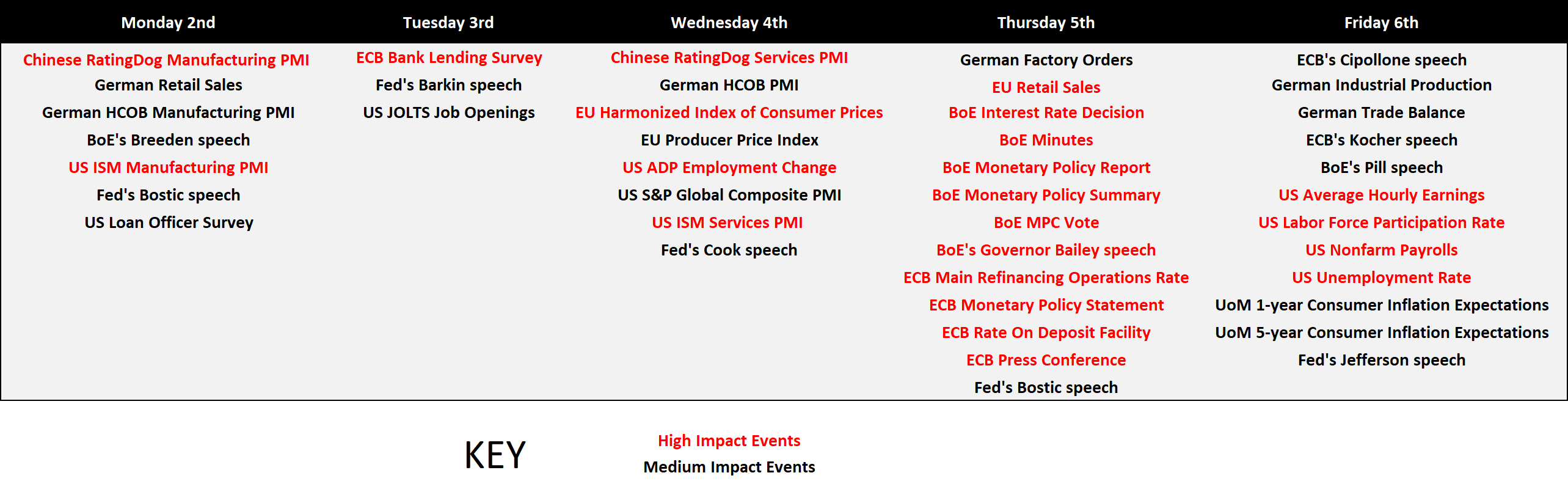 | Monday 2nd | Tuesday 3rd | Wednesday 4th | Thursday 5th | Friday 6th |
|---|---|---|---|---|
| Chinese RatingDog Manufacturing PMI | ECB Bank Lending Survey | Chinese RatingDog Services PMI | German Factory Orders | ECB's Cipollone speech |
| German Retail Sales | Fed's Barkin speech | German HCOB PMI | EU Retail Sales | German Industrial Production |
| German HCOB Manufacturing PMI | US JOLTS Job Openings | EU Harmonized Index of Consumer Prices | BoE Interest Rate Decision | German Trade Balance |
| BoE's Breeden speech | | EU Producer Price Index | BoE Minutes | ECB's Kocher speech |
| US ISM Manufacturing PMI | | US ADP Employment Change | BoE Monetary Policy Report | BoE's Pill speech |
| Fed's Bostic speech | | US S&P Global Composite PMI | BoE Monetary Policy Summary | US Average Hourly Earnings |
| US Loan Officer Survey | | US ISM Services PMI | BoE MPC Vote | US Labor Force Participation Rate |
| | | Fed's Cook speech | BoE's Governor Bailey speech | US Nonfarm Payrolls |
| | | | ECB Main Refinancing Operations Rate | US Unemployment Rate |
| | | | ECB Monetary Policy Statement | UoM 1-year Consumer Inflation Expectations |
| | | | ECB Rate On Deposit Facility | UoM 5-year Consumer Inflation Expectations |
| | | | ECB Press Conference | Fed's Jefferson speech |
| | | | Fed's Bostic speech | |

KEY

High Impact Events
Medium Impact Events